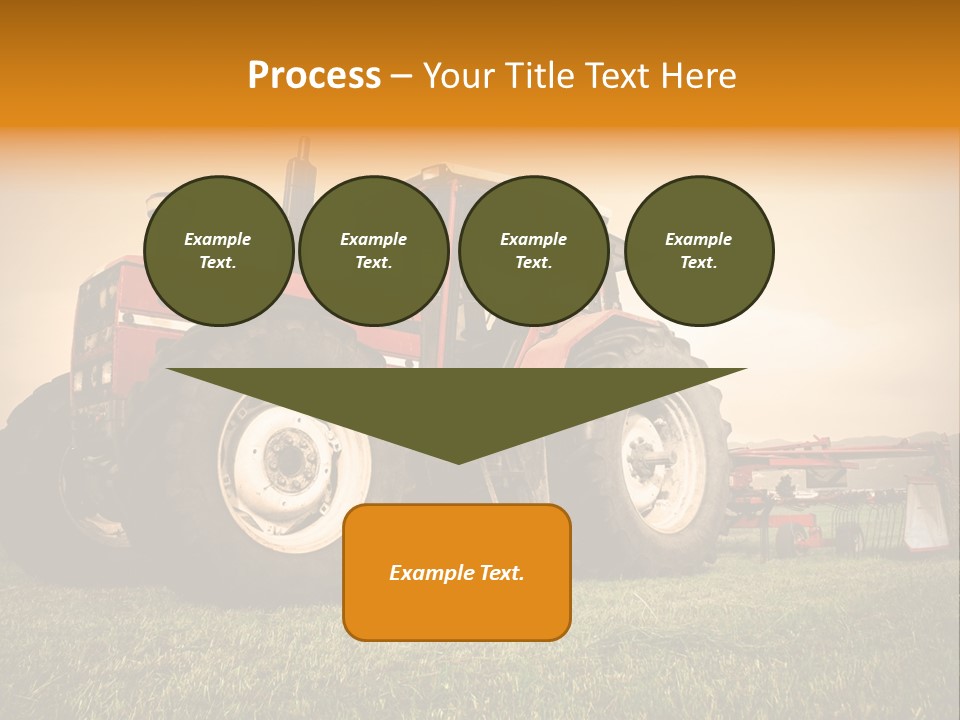 Process – Your Title Text Here

Example Text.

Example Text.

Example Text.

Example Text.

Example Text.